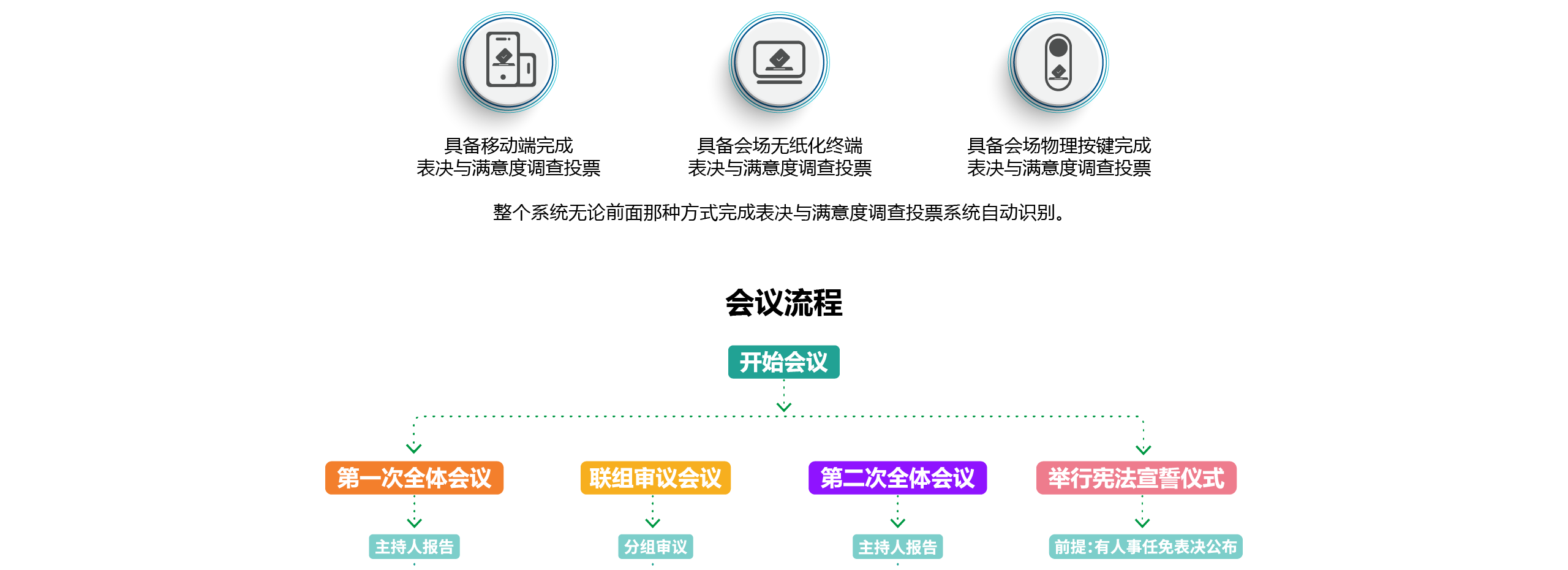 具备移动端完成
表决与满意度调查投票

具备会场无纸化终端
表决与满意度调查投票

具备会场物理按键完成
表决与满意度调查投票

整个系统无论前面那种方式完成表决与满意度调查投票系统自动识别。

会议流程

开始会议

第一次全体会议

联组审议会议

第二次全体会议

举行宪法宣誓仪式

主持人报告

分组审议

主持人报告

前提:有人事任免表决公布